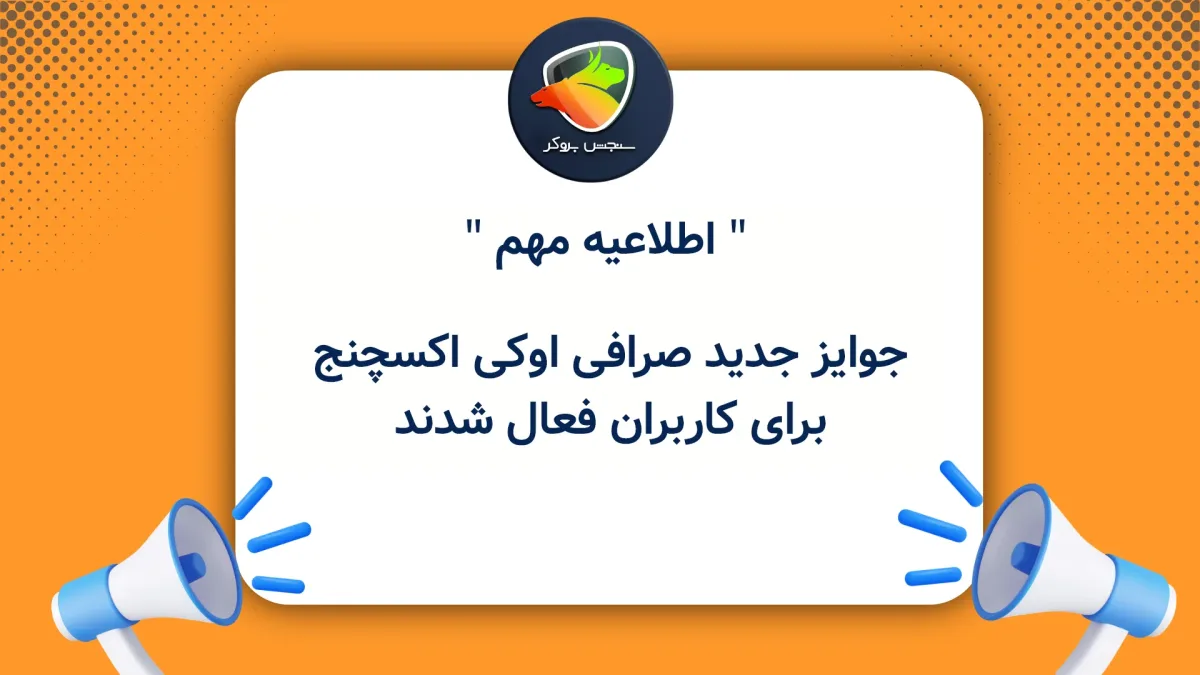 سنجش بروکر

" اطلاعیه مهم "

جوایز جدید صرافی اوکی اکسچنج برای کاربران فعال شدند